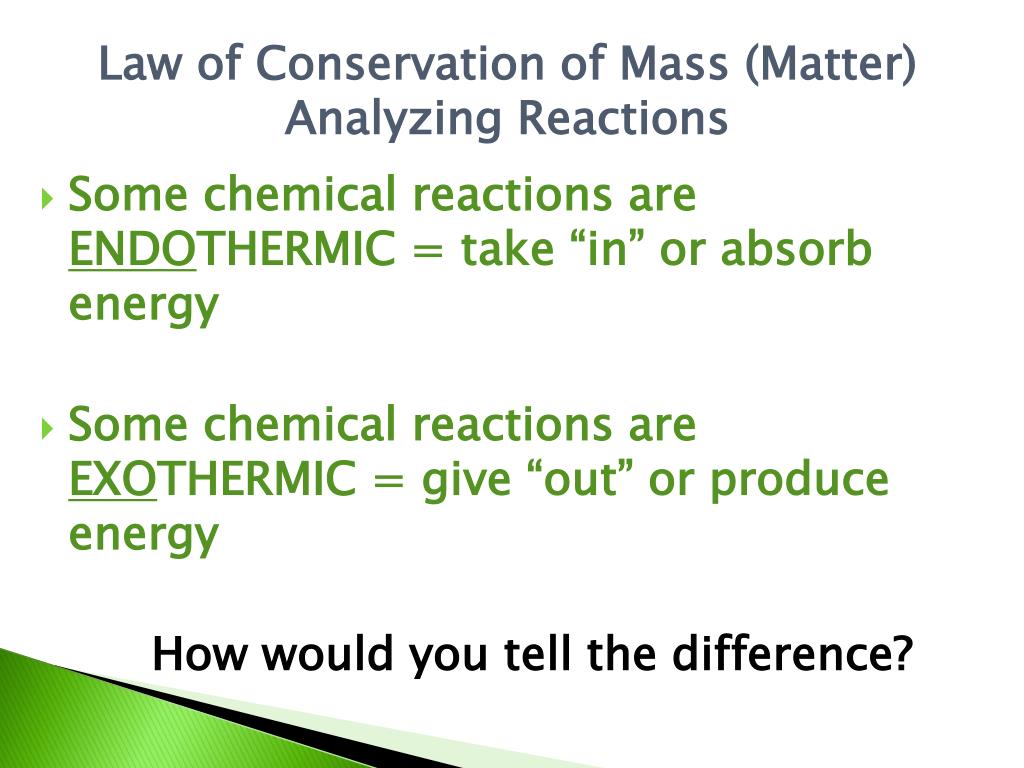 Law of Conservation of Mass (Matter)
Analyzing Reactions

Some chemical reactions are ENDOTHERMIC = take “in” or absorb energy

Some chemical reactions are EXOTHERMIC = give “out” or produce energy

How would you tell the difference?